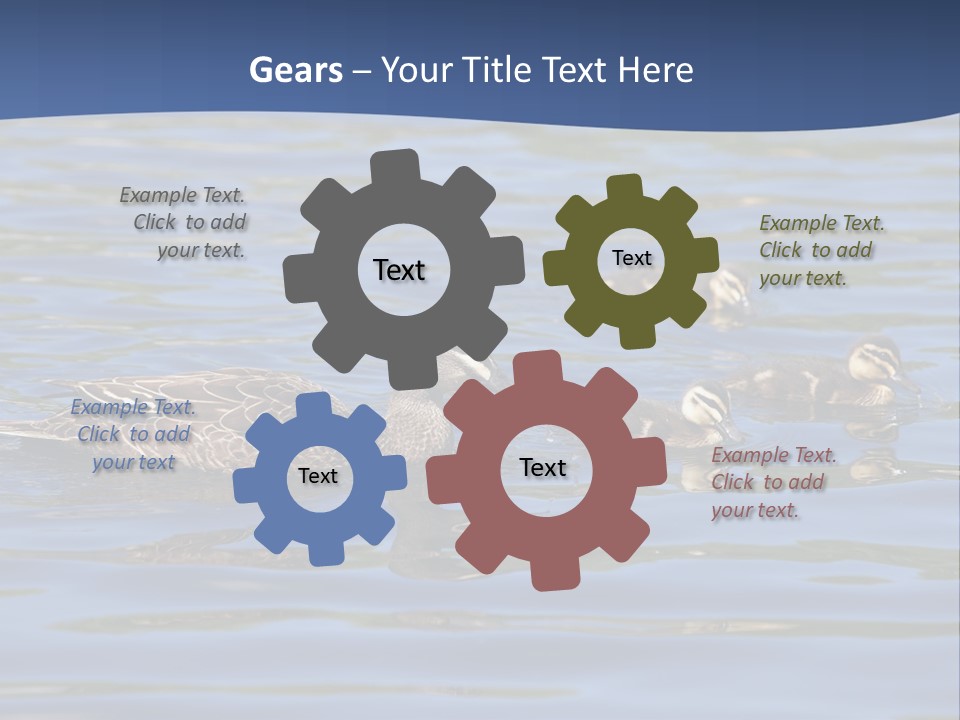 Gears – Your Title Text Here

Example Text. Click to add your text.

Text

Text

Example Text. Click to add your text.

Example Text. Click to add your text

Text

Text

Example Text. Click to add your text.